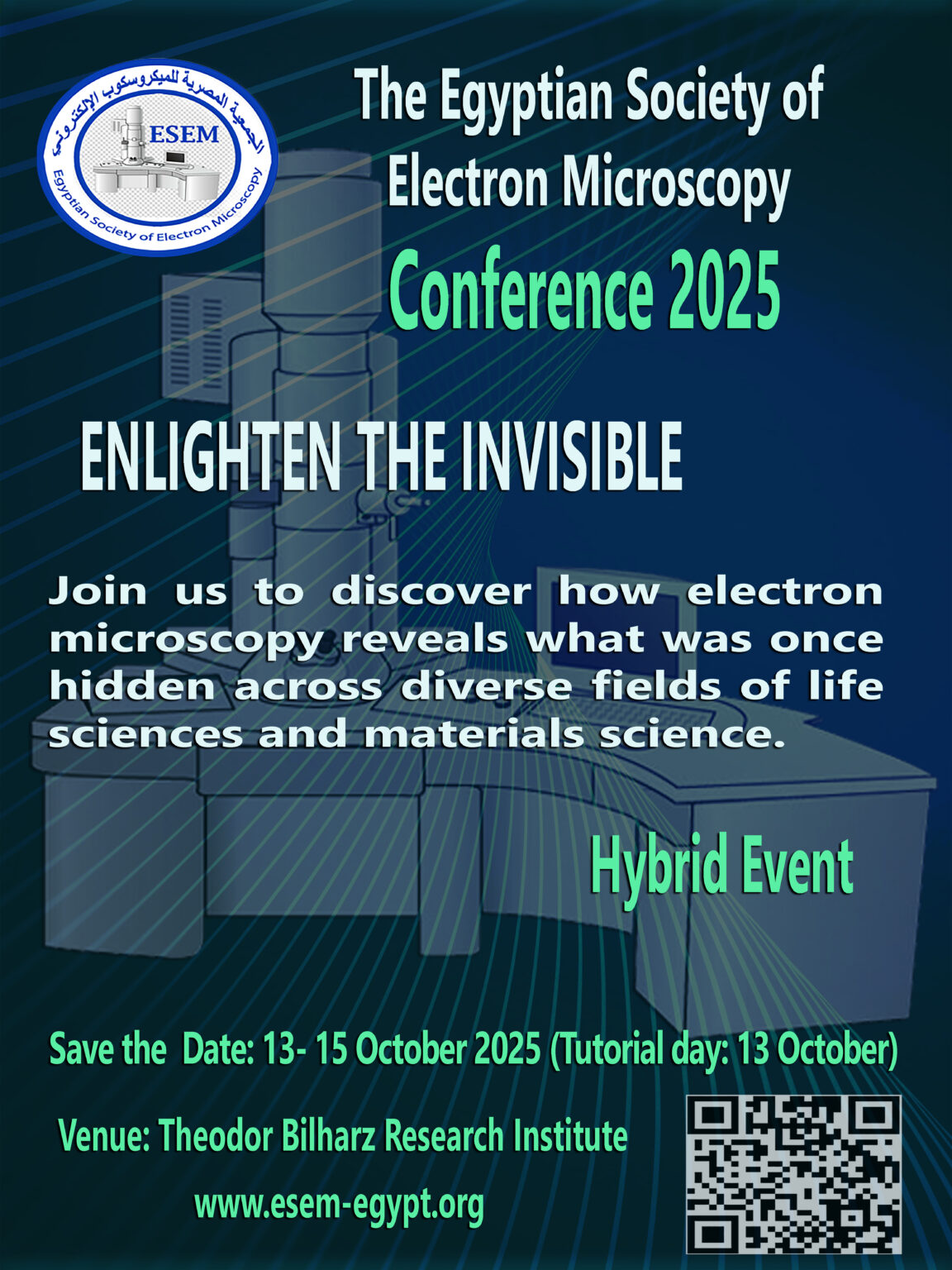 الجمعية المصرية للميكروسكوب الإلكتروني
ESEM
Egyptian Society of Electron Microscopy

The Egyptian Society of Electron Microscopy

Conference 2025

ENLIGHTEN THE INVISIBLE

Join us to discover how electron microscopy reveals what was once hidden across diverse fields of life sciences and materials science.

Hybrid Event

Save the Date: 13- 15 October 2025 (Tutorial day: 13 October)

Venue: Theodor Bilharz Research Institute

www.esem-egypt.org